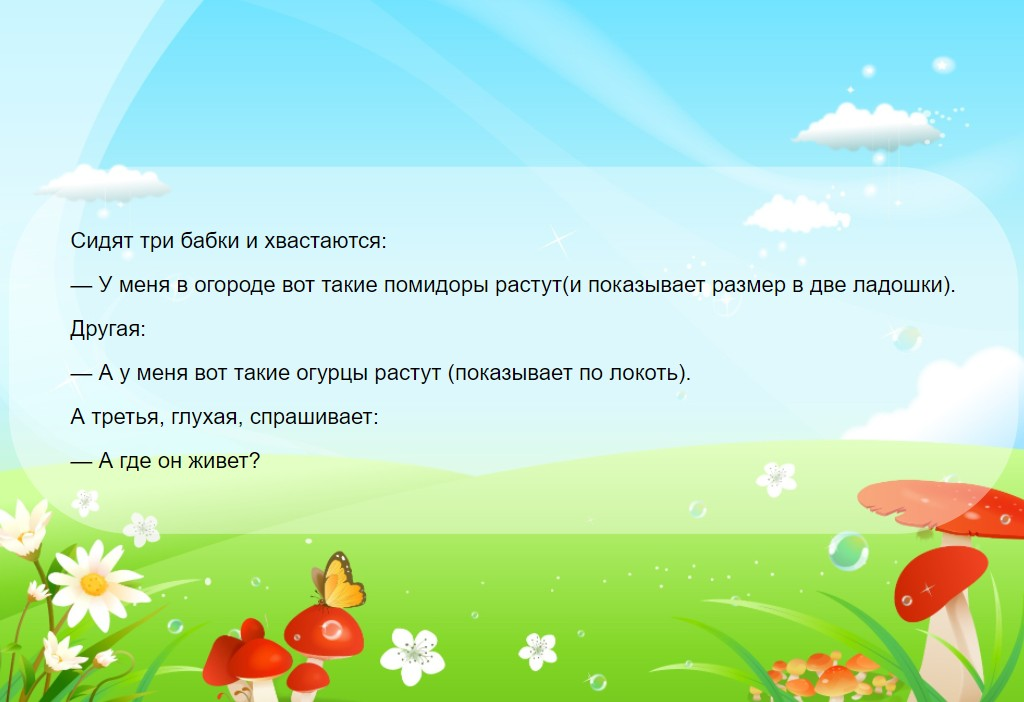 Сидят три бабки и хвастаются:

— У меня в огороде вот такие помидоры растут(и показывает размер в две ладошки).

Другая:

— А у меня вот такие огурцы растут (показывает по локоть).

А третья, глухая, спрашивает:

— А где он живет?